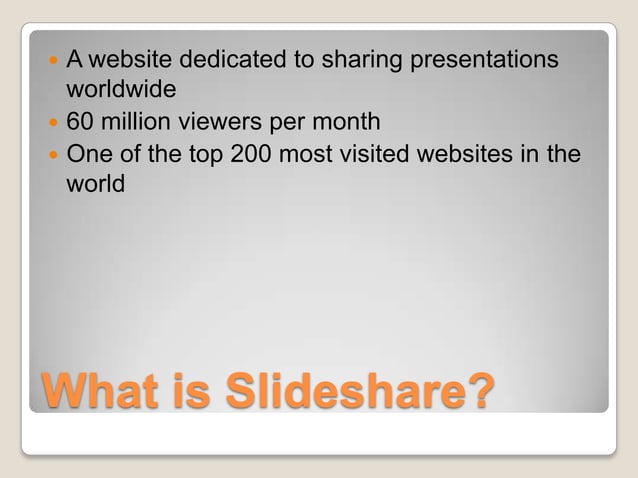 - A website dedicated to sharing presentations worldwide
- 60 million viewers per month
- One of the top 200 most visited websites in the world

What is Slideshare?